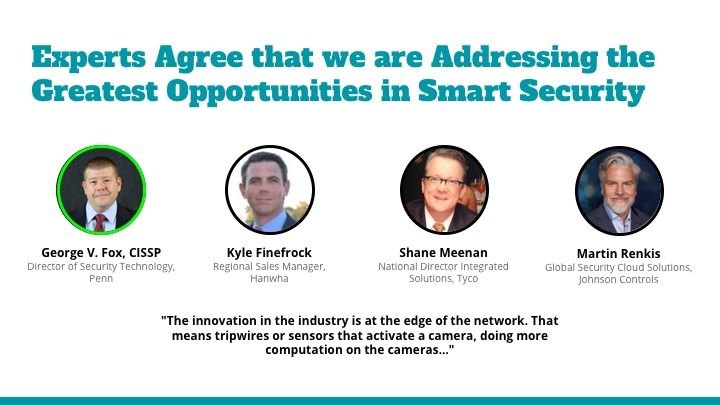 Experts Agree that we are Addressing the Greatest Opportunities in Smart Security

George V. Fox, CISSP
Director of Security Technology, Penn

Kyle Finefrock
Regional Sales Manager, Hanwha

Shane Meenan
National Director Integrated Solutions, Tyco

Martin Renkis
Global Security Cloud Solutions, Johnson Controls

"The innovation in the industry is at the edge of the network. That means tripwires or sensors that activate a camera, doing more computation on the cameras..."